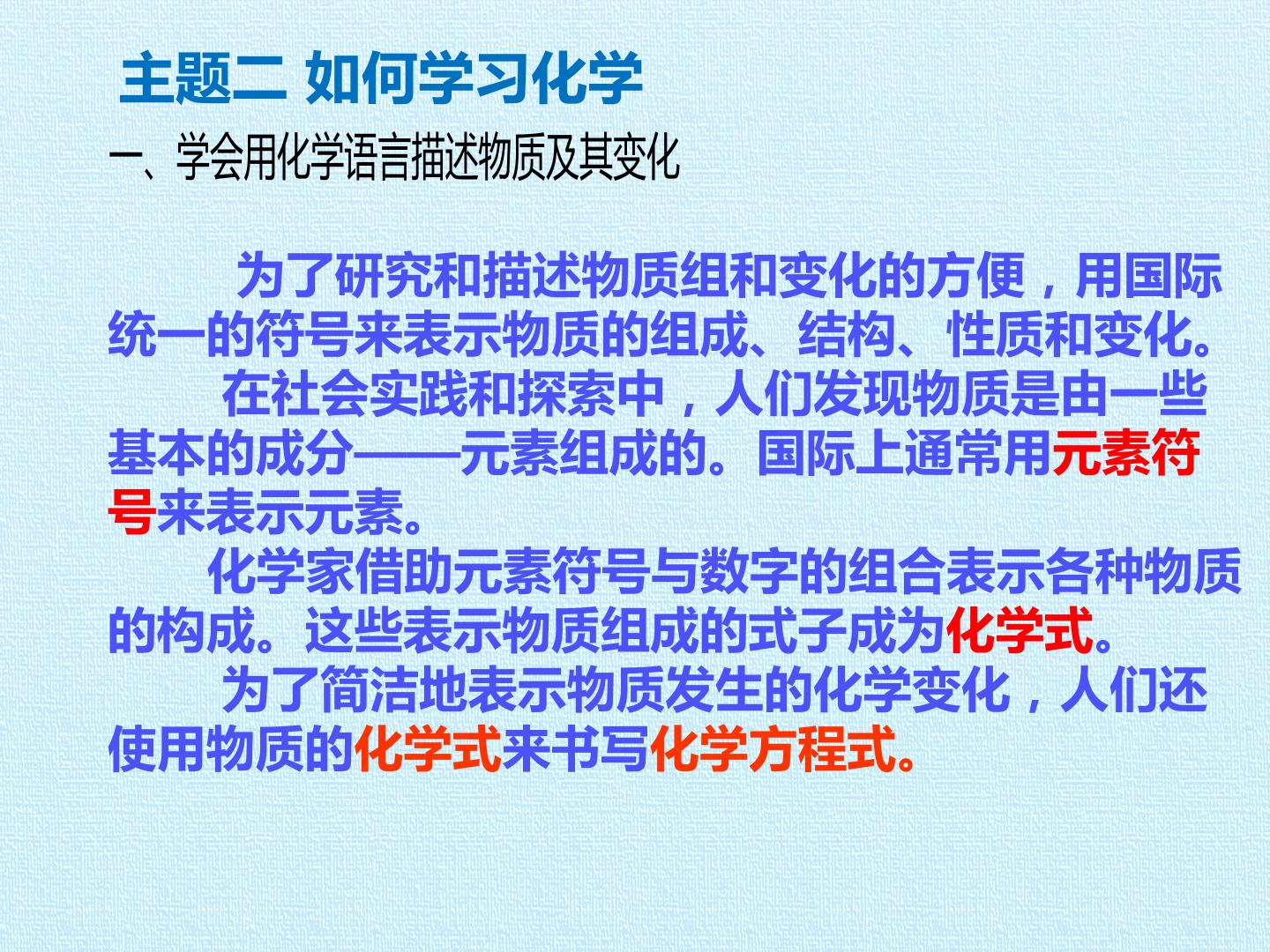 主题二 如何学习化学

一、学会用化学语言描述物质及其变化

为了研究和描述物质组和变化的方便，用国际统一的符号来表示物质的组成、结构、性质和变化。

在社会实践和探索中，人们发现物质是由一些基本的成分——元素组成的。国际上通常用元素符号来表示元素。

化学家借助元素符号与数字的组合表示各种物质的构成。这些表示物质组成的式子成为化学式。

为了简洁地表示物质发生的化学变化，人们还使用物质的化学式来书写化学方程式。